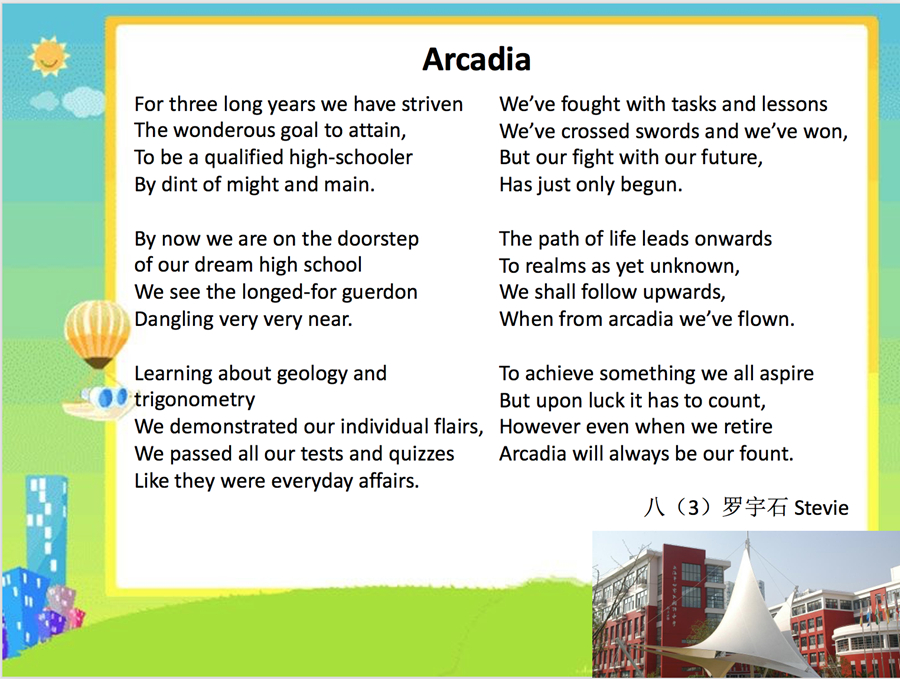 Arcadia

For three long years we have striven
The wonderous goal to attain,
To be a qualified high-schooler
By dint of might and main.

By now we are on the doorstep
of our dream high school
We see the longed-for guerdon
Dangling very very near.

Learning about geology and trigonometry
We demonstrated our individual flairs,
We passed all our tests and quizzes
Like they were everyday affairs.

We've fought with tasks and lessons
We've crossed swords and we've won,
But our fight with our future,
Has just only begun.

The path of life leads onwards
To realms as yet unknown,
We shall follow upwards,
When from arcadia we've flown.

To achieve something we all aspire
But upon luck it has to count,
However even when we retire
Arcadia will always be our fount.

八（3）罗宇石 Stevie